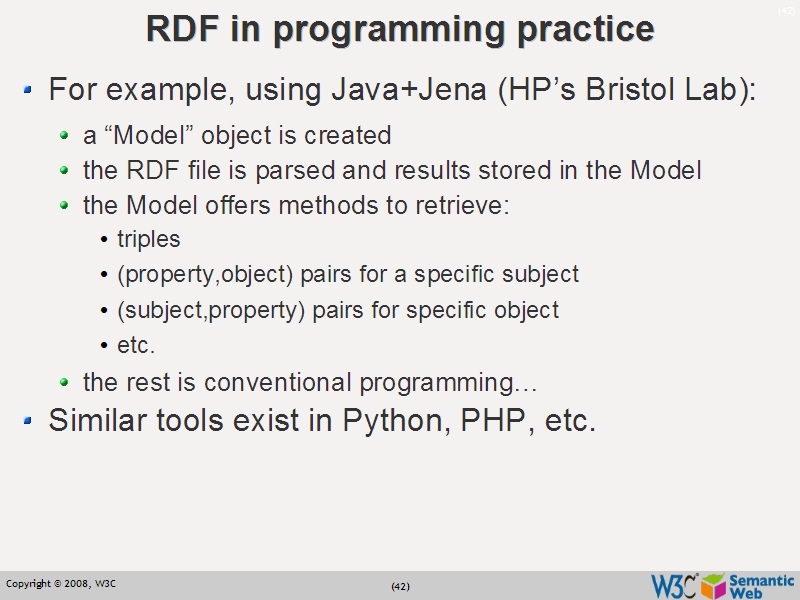 (42)

RDF in programming practice

- For example, using Java+Jena (HP’s Bristol Lab):
  - a “Model” object is created
  - the RDF file is parsed and results stored in the Model
  - the Model offers methods to retrieve:
    - triples
    - (property,object) pairs for a specific subject
    - (subject,property) pairs for specific object
    - etc.
  - the rest is conventional programming…
- Similar tools exist in Python, PHP, etc.

Copyright © 2008, W3C

(42)

W3C Semantic Web